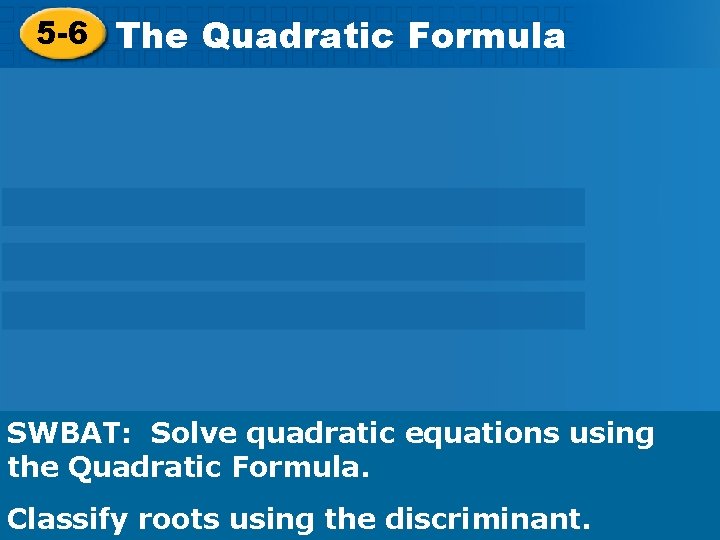 5-6 The Quadratic Formula

SWBAT: Solve quadratic equations using the Quadratic Formula.

Classify roots using the discriminant.